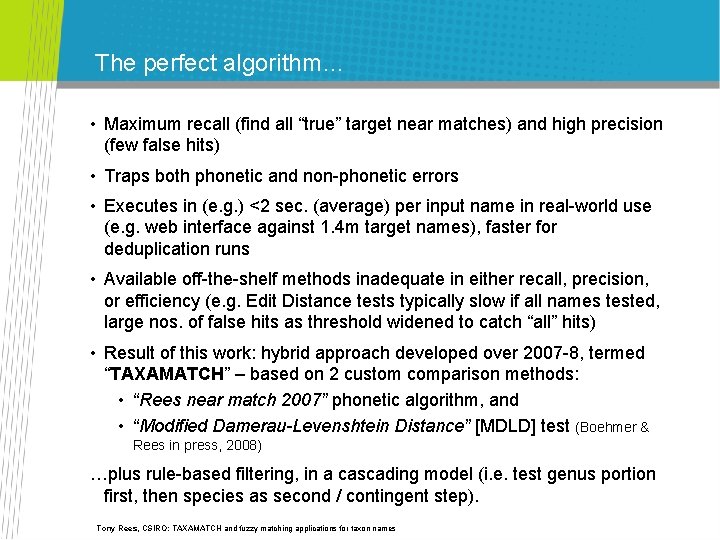 The perfect algorithm…

• Maximum recall (find all “true” target near matches) and high precision (few false hits)

• Traps both phonetic and non-phonetic errors

• Executes in (e.g.) <2 sec. (average) per input name in real-world use (e.g. web interface against 1.4m target names), faster for deduplication runs

• Available off-the-shelf methods inadequate in either recall, precision, or efficiency (e.g. Edit Distance tests typically slow if all names tested, large nos. of false hits as threshold widened to catch “all” hits)

• Result of this work: hybrid approach developed over 2007-8, termed “TAXAMATCH” – based on 2 custom comparison methods:

• “Rees near match 2007” phonetic algorithm, and

• “Modified Damerau-Levenshtein Distance” [MDLD] test (Boehmer & Rees in press, 2008)

…plus rule-based filtering, in a cascading model (i.e. test genus portion first, then species as second / contingent step).

Tony Rees, CSIRO: TAXAMATCH and fuzzy matching applications for taxon names